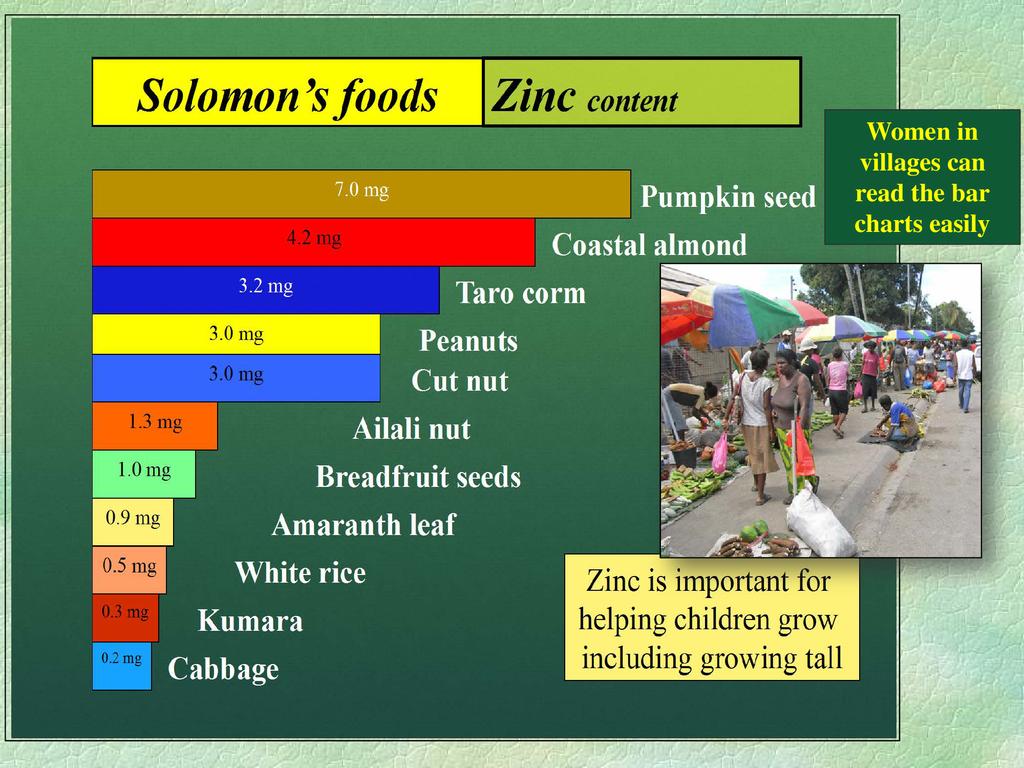 Solomon's foods Zinc content

Women in villages can read the bar charts easily

7.0 mg Pumpkin seed
4.2 mg Coastal almond
3.2 mg Taro corm
3.0 mg Peanuts
3.0 mg Cut nut
1.3 mg Ailali nut
1.0 mg Breadfruit seeds
0.9 mg Amaranth leaf
0.5 mg White rice
0.3 mg Kumara
0.2 mg Cabbage

Zinc is important for helping children grow including growing tall